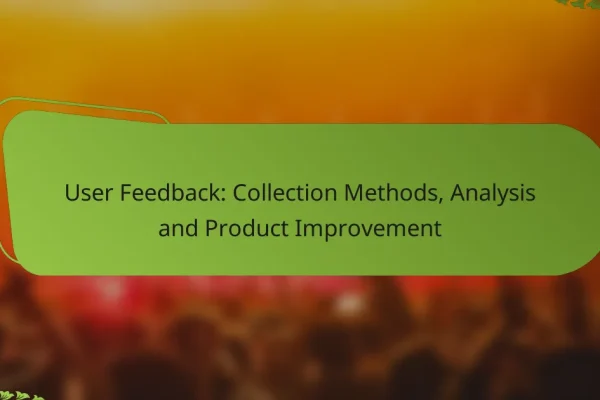 User Feedback: Collection Methods, Analysis and Product Improvement